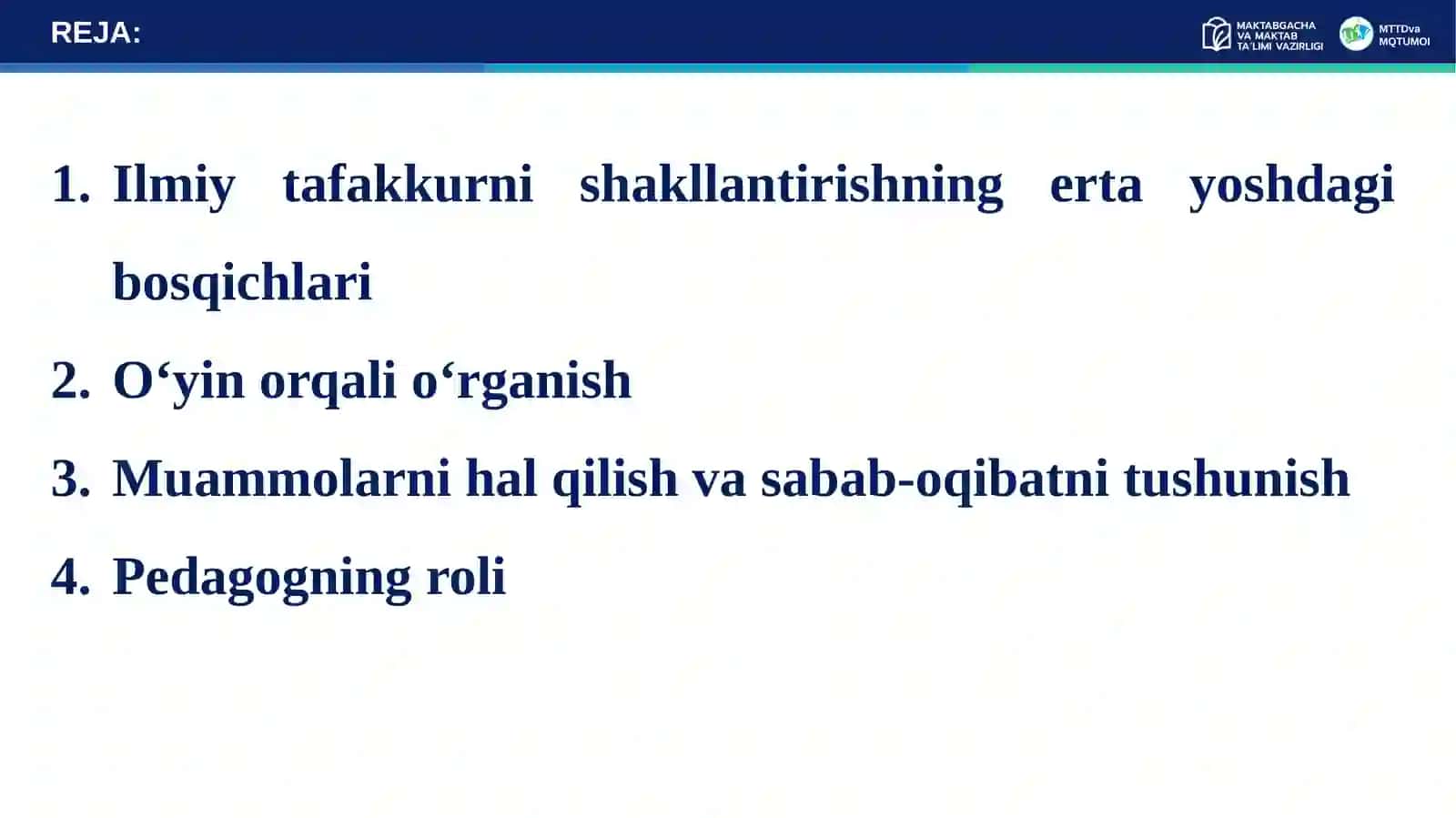 REJA:

MAKTABGACHA VA MAKTAB TA'LIMI VAZIRLIGI

MTTDva MQTUMOI

1. Ilmiy tafakkurni shakllantirishning erta yoshdagi bosqichlari
2. O‘yin orqali o‘rganish
3. Muammolarni hal qilish va sabab-oqibatni tushunish
4. Pedagogning roli